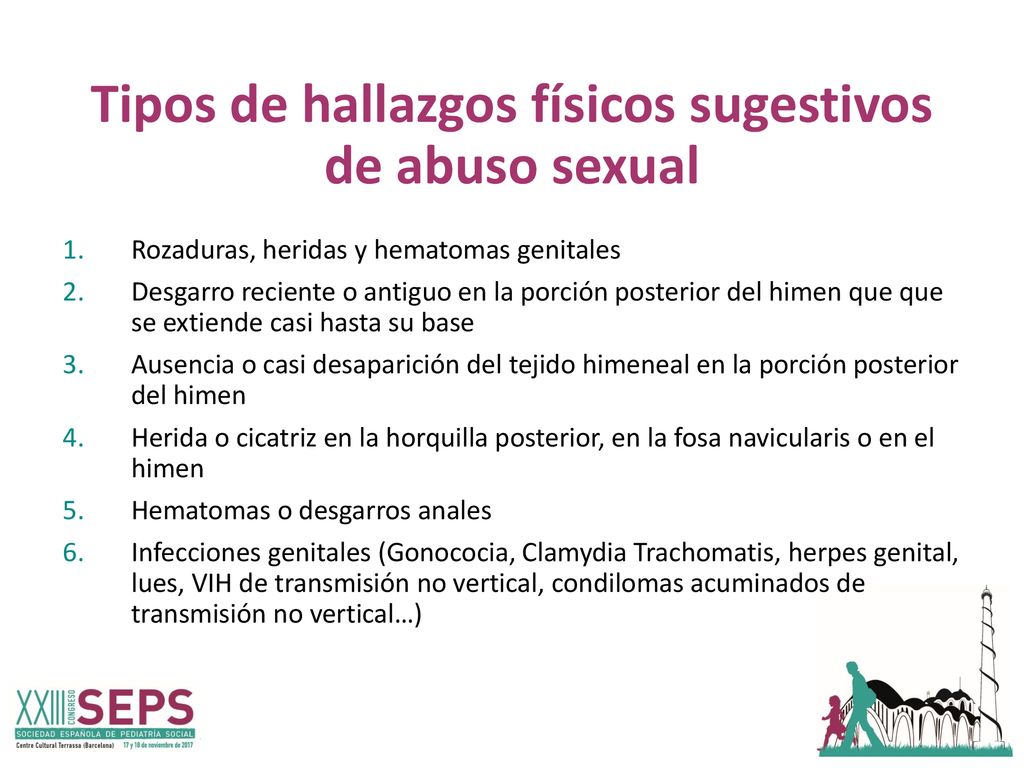 Tipos de hallazgos físicos sugestivos de abuso sexual

1. Rozaduras, heridas y hematomas genitales
2. Desgarro reciente o antiguo en la porción posterior del himen que que se extiende casi hasta su base
3. Ausencia o casi desaparición del tejido himeneal en la porción posterior del himen
4. Herida o cicatriz en la horquilla posterior, en la fosa navicularis o en el himen
5. Hematomas o desgarros anales
6. Infecciones genitales (Gonococia, Clamydia Trachomatis, herpes genital, lues, VIH de transmisión no vertical, condilomas acuminados de transmisión no vertical…)

XXIII CONGRESO SEPS
SOCIEDAD ESPAÑOLA DE PEDIATRÍA SOCIAL
Centre Cultural Terrassa (Barcelona) 17 y 18 de noviembre de 2017